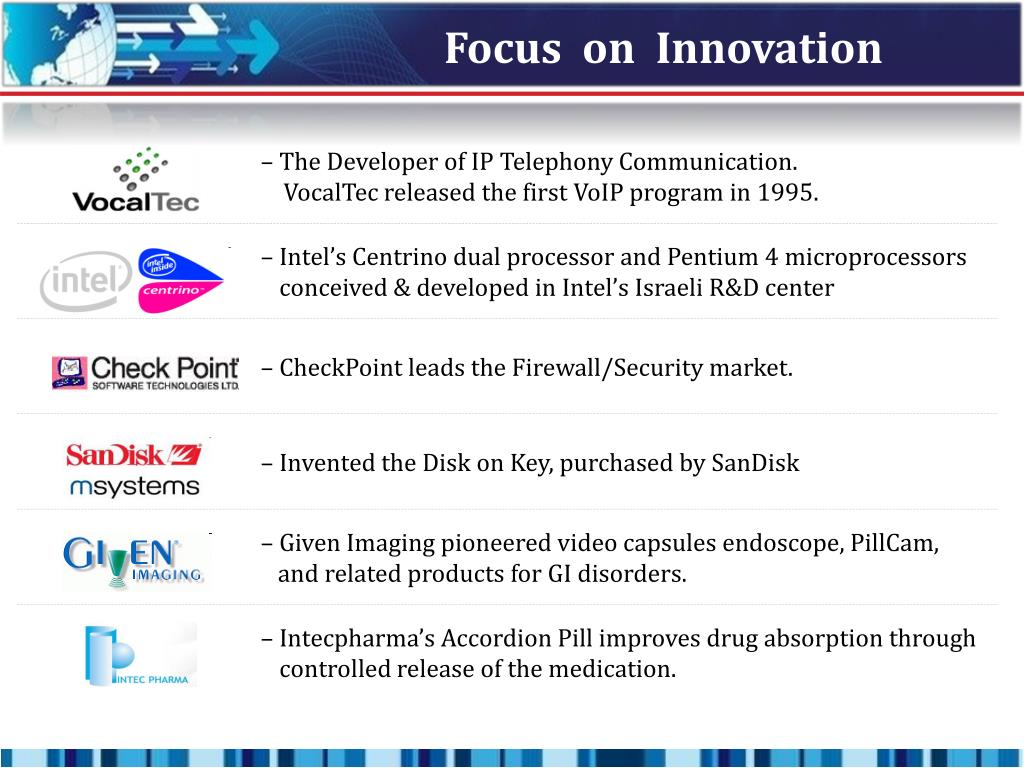 Focus on Innovation

VocalTec

– The Developer of IP Telephony Communication. VocalTec released the first VoIP program in 1995.

intel intel inside centrino

– Intel's Centrino dual processor and Pentium 4 microprocessors conceived & developed in Intel's Israeli R&D center

Check Point SOFTWARE TECHNOLOGIES LTD.

– CheckPoint leads the Firewall/Security market.

SanDisk msystems

– Invented the Disk on Key, purchased by SanDisk

GIVEN IMAGING

– Given Imaging pioneered video capsules endoscope, PillCam, and related products for GI disorders.

INTEC PHARMA

– Intecpharma's Accordion Pill improves drug absorption through controlled release of the medication.